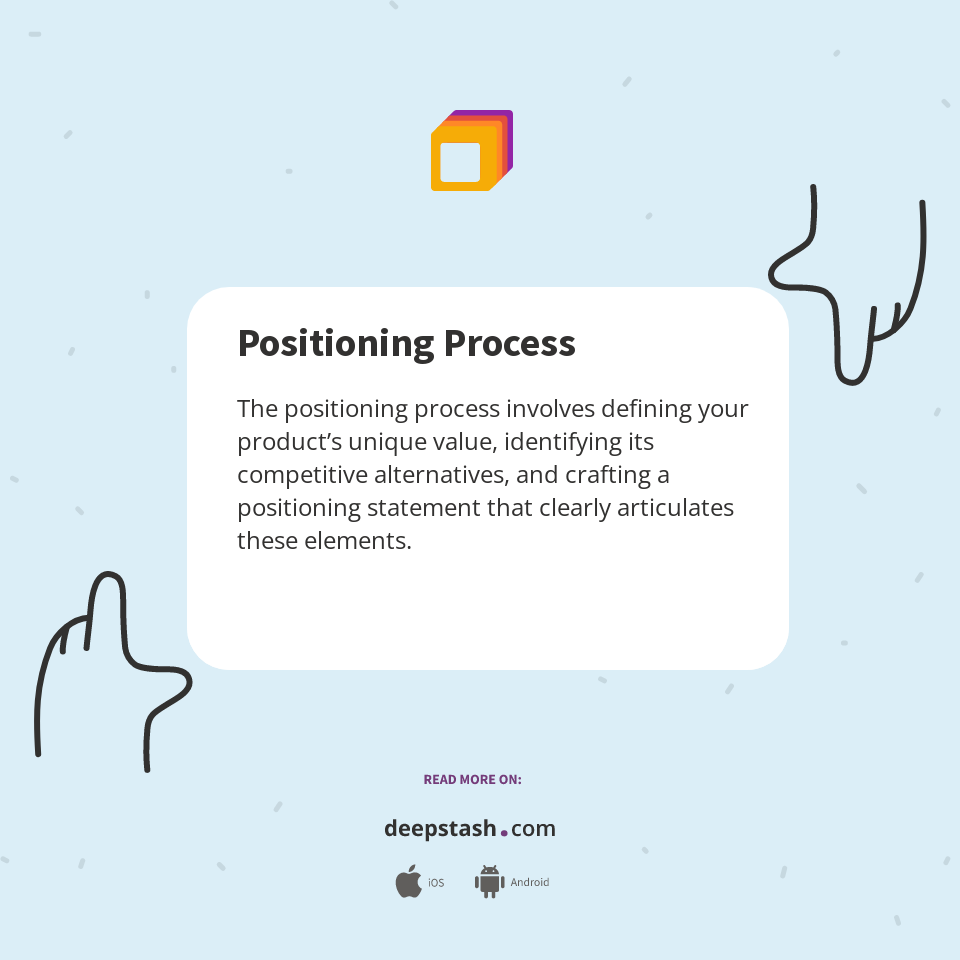 Positioning Process

The positioning process involves defining your product’s unique value, identifying its competitive alternatives, and crafting a positioning statement that clearly articulates these elements.

READ MORE ON:

deepstash.com

iOS

Android